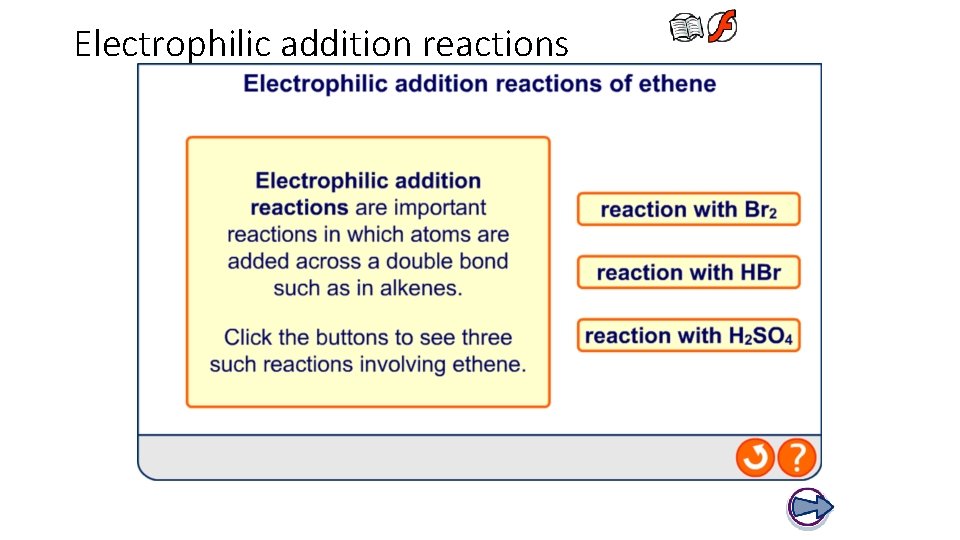 Electrophilic addition reactions

Electrophilic addition reactions of ethene

Electrophilic addition reactions are important reactions in which atoms are added across a double bond such as in alkenes.

Click the buttons to see three such reactions involving ethene.

reaction with $Br_2$

reaction with HBr

reaction with $H_2SO_4$

?